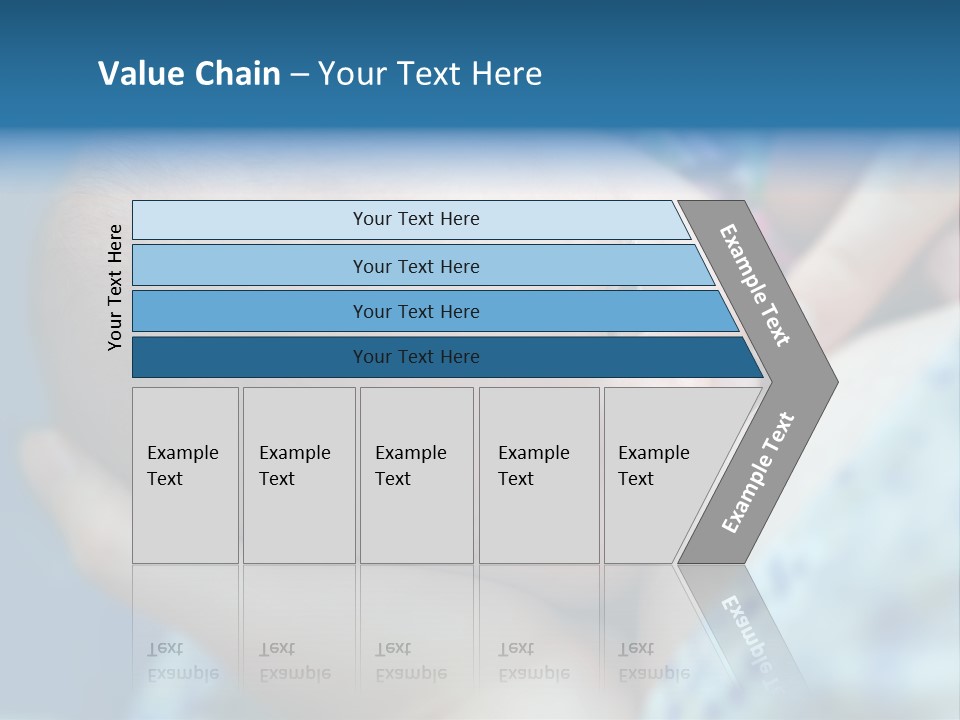 Value Chain – Your Text Here

Your Text Here

Your Text Here

Your Text Here

Your Text Here

Your Text Here

Example Text

Example Text

Example Text

Example Text

Example Text

Example Text

Example Text